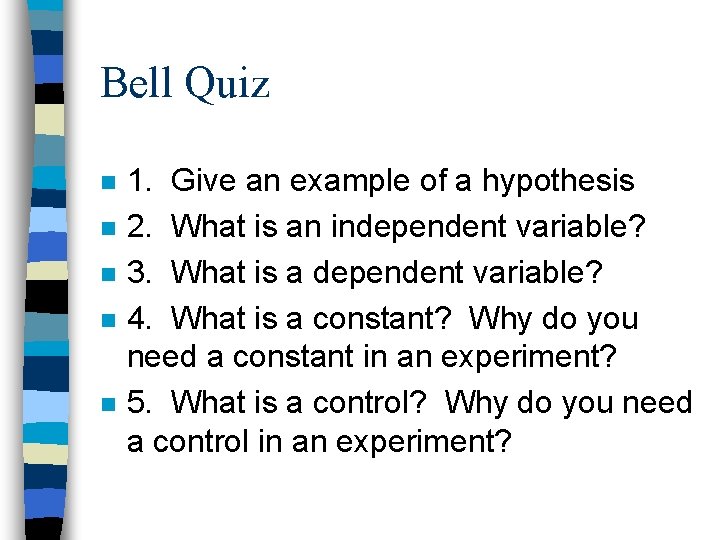 Bell Quiz

1. Give an example of a hypothesis

2. What is an independent variable?

3. What is a dependent variable?

4. What is a constant? Why do you need a constant in an experiment?

5. What is a control? Why do you need a control in an experiment?